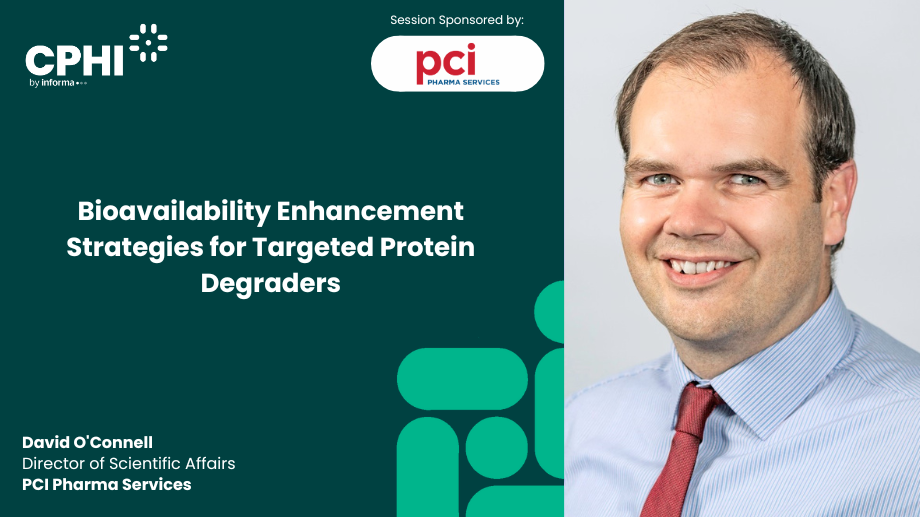 CPHI
by informa

Session Sponsored by:

pci
PHARMA SERVICES

Bioavailability Enhancement Strategies for Targeted Protein Degraders

David O'Connell
Director of Scientific Affairs
PCI Pharma Services